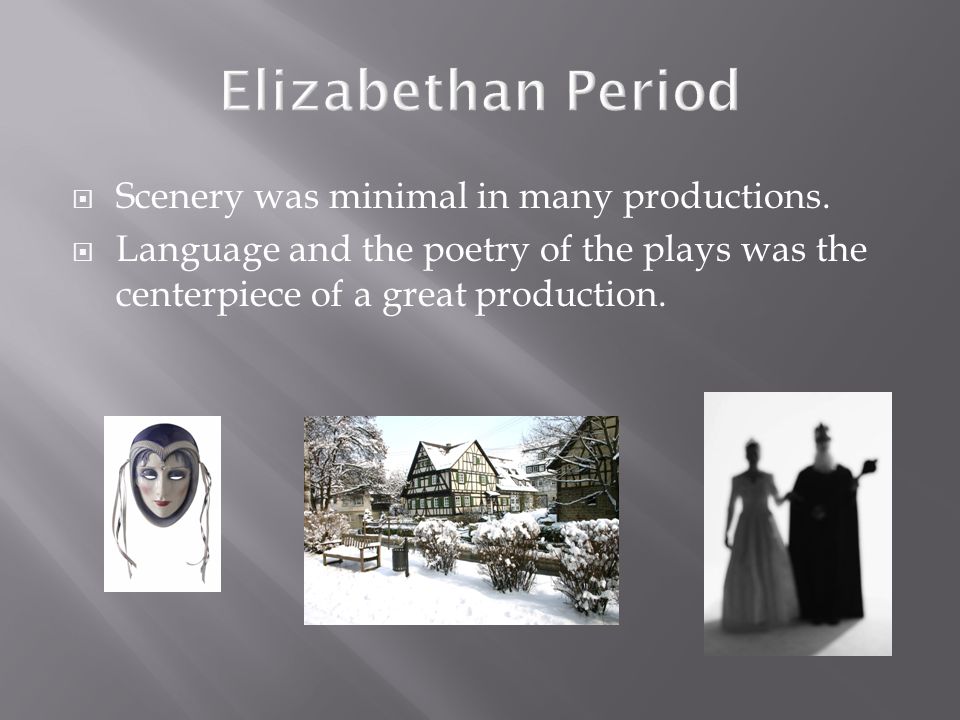 Elizabethan Period

Scenery was minimal in many productions.

Language and the poetry of the plays was the centerpiece of a great production.